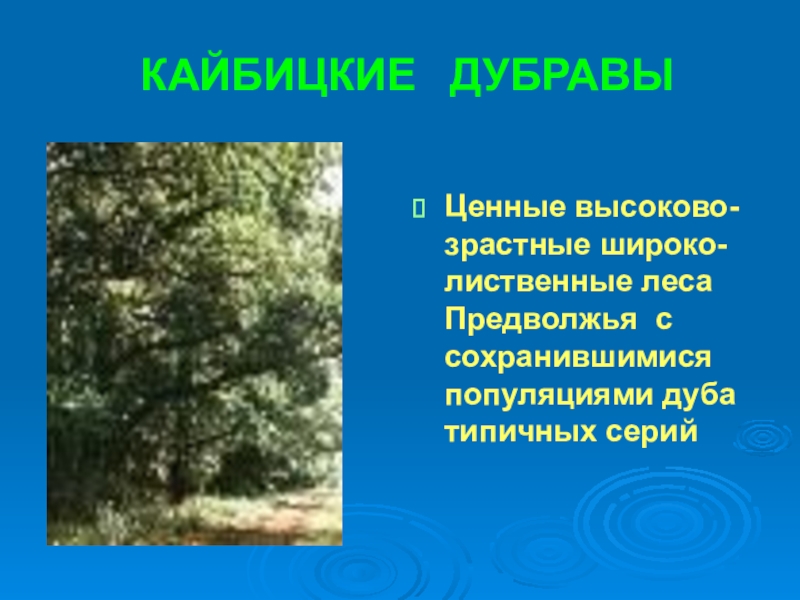 КАЙБИЦКИЕ ДУБРАВЫ

Ценные высоковозрастные широколиственные леса Предволжья с сохранившимися популяциями дуба типичных серий